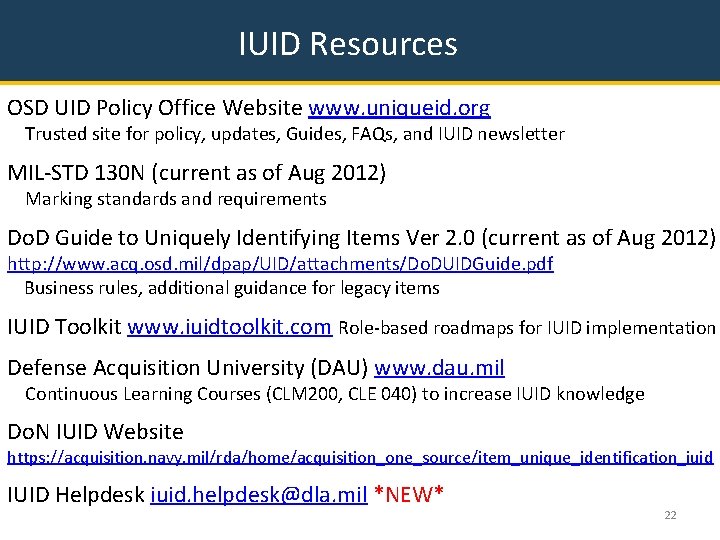 IUID Resources

OSD UID Policy Office Website www.uniqueid.org
Trusted site for policy, updates, Guides, FAQs, and IUID newsletter

MIL-STD 130N (current as of Aug 2012)
Marking standards and requirements

DoD Guide to Uniquely Identifying Items Ver 2.0 (current as of Aug 2012)
http://www.acq.osd.mil/dpap/UID/attachments/DoDUIDGuide.pdf
Business rules, additional guidance for legacy items

IUID Toolkit www.iuidtoolkit.com Role-based roadmaps for IUID implementation

Defense Acquisition University (DAU) www.dau.mil
Continuous Learning Courses (CLM200, CLE 040) to increase IUID knowledge

DoN IUID Website
https://acquisition.navy.mil/rda/home/acquisition_one_source/item_unique_identification_iuid

IUID Helpdesk iuid.helpdesk@dla.mil *NEW*

22